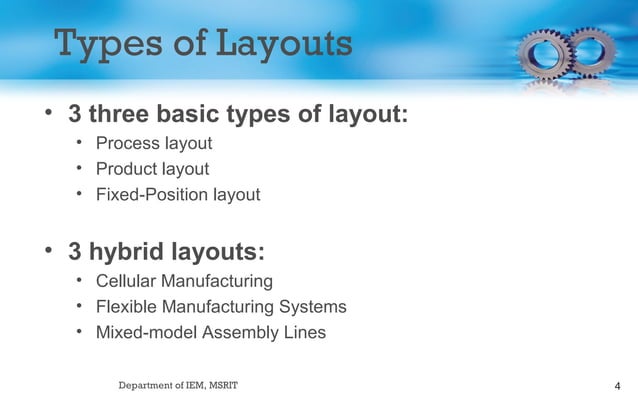 Types of Layouts

• 3 three basic types of layout:
  • Process layout
  • Product layout
  • Fixed-Position layout

• 3 hybrid layouts:
  • Cellular Manufacturing
  • Flexible Manufacturing Systems
  • Mixed-model Assembly Lines

Department of IEM, MSRIT

4